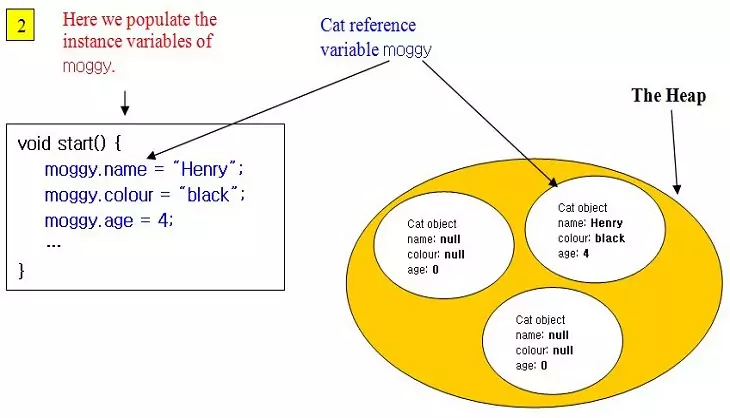 2

Here we populate the instance variables of moggy.

Cat reference variable moggy

The Heap

void start() {
moggy.name = "Henry";
moggy.colour = "black";
moggy.age = 4;
...
}

Cat object
name: null
colour: null
age: 0

Cat object
name: Henry
colour: black
age: 4

Cat object
name: null
colour: null
age: 0